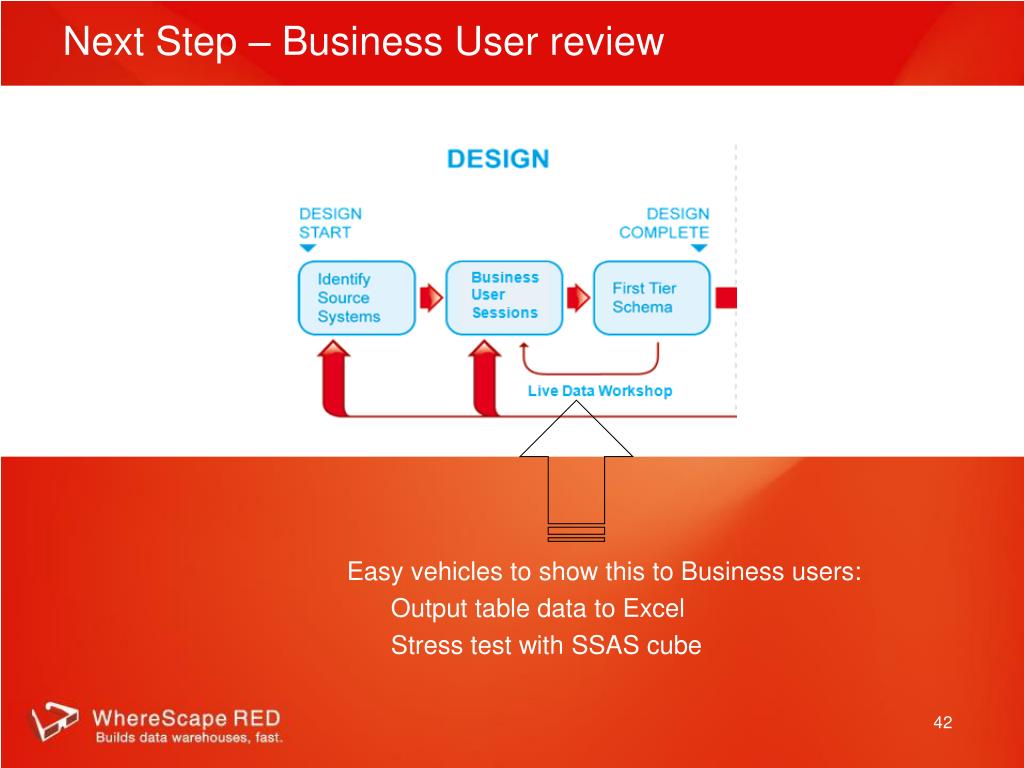 Next Step – Business User review

DESIGN

DESIGN START

DESIGN COMPLETE

Identify Source Systems

Business User Sessions

First Tier Schema

Live Data Workshop

Easy vehicles to show this to Business users:

Output table data to Excel

Stress test with SSAS cube

WhereScape RED
Builds data warehouses, fast.

42